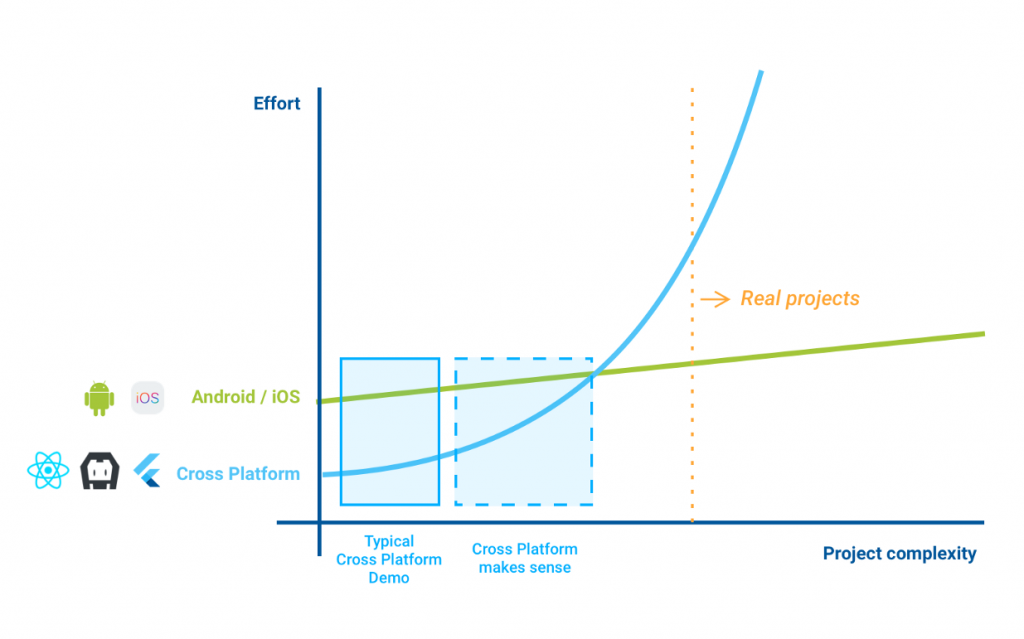 Effort

→ Real projects

iOS

Android / iOS

Cross Platform

Typical Cross Platform Demo

Cross Platform makes sense

Project complexity